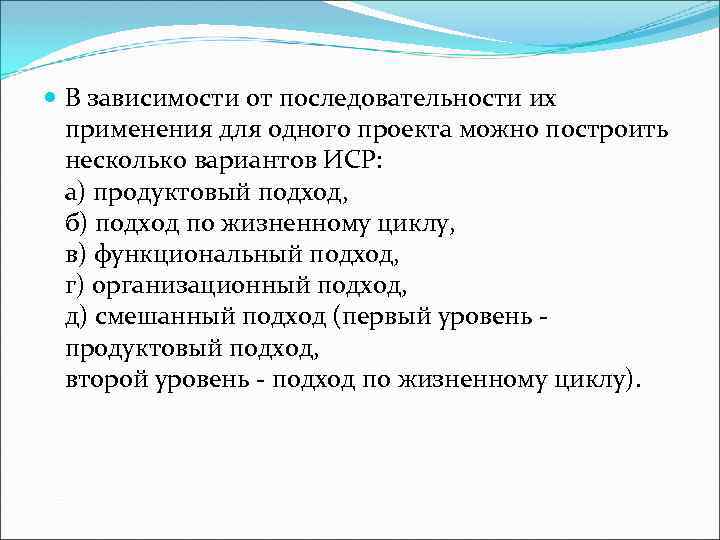 В зависимости от последовательности их применения для одного проекта можно построить несколько вариантов ИСР:
а) продуктовый подход,
б) подход по жизненному циклу,
в) функциональный подход,
г) организационный подход,
д) смешанный подход (первый уровень - продуктовый подход,
второй уровень - подход по жизненному циклу).